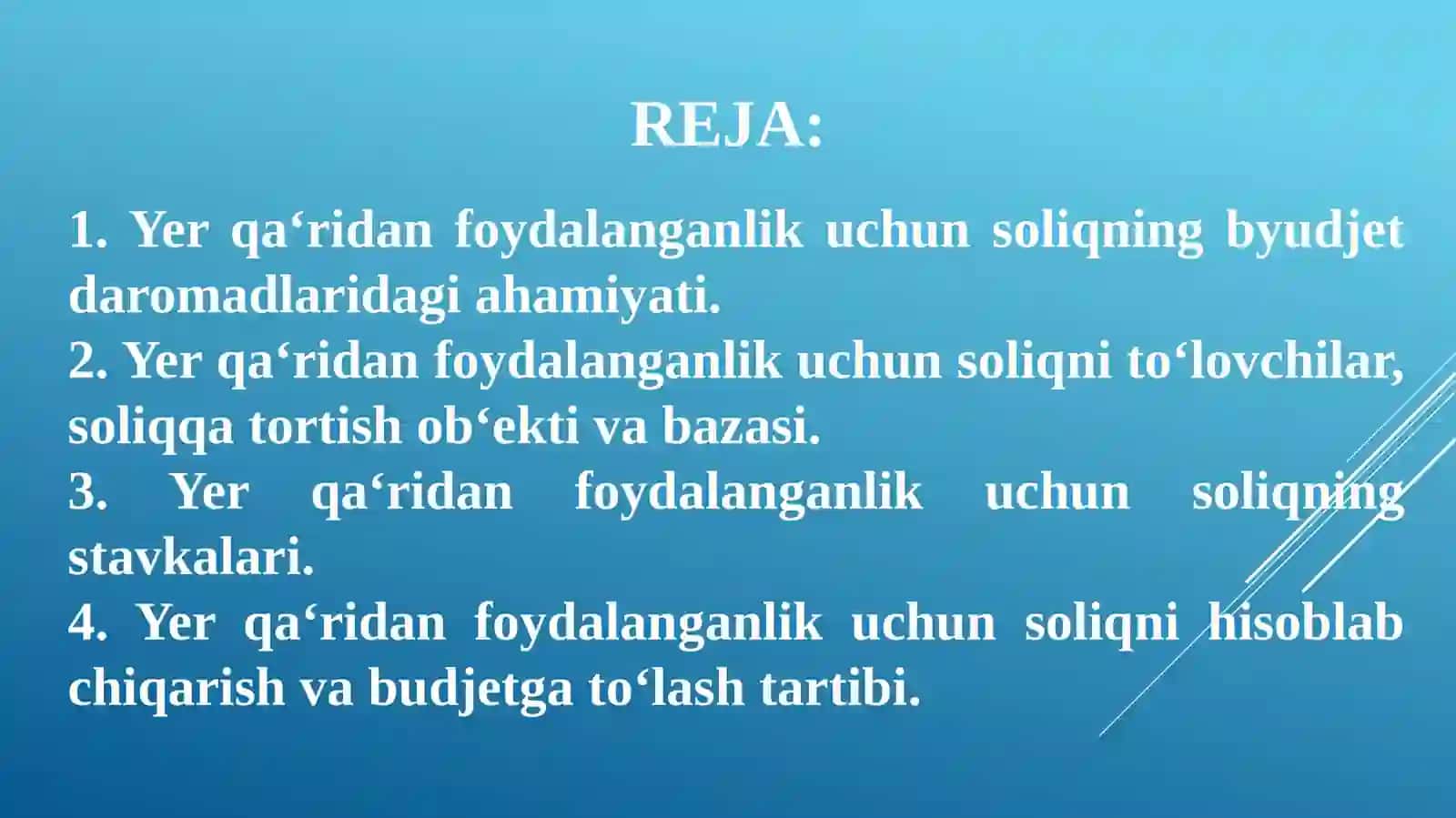 REJA:

1. Yer qa‘ridan foydalanganlik uchun soliqning byudjet daromadlaridagi ahamiyati.
2. Yer qa‘ridan foydalanganlik uchun soliqni to‘lovchilar, soliqqa tortish ob‘ekti va bazasi.
3. Yer qa‘ridan foydalanganlik uchun soliqning stavkalari.
4. Yer qa‘ridan foydalanganlik uchun soliqni hisoblab chiqarish va budjetga to‘lash tartibi.